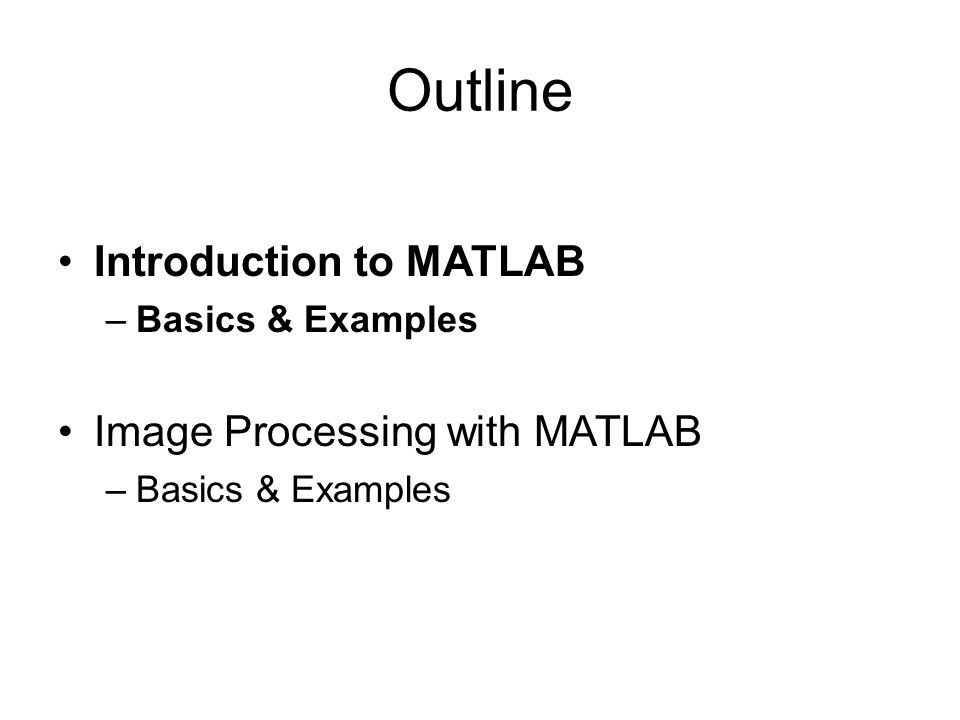 Outline

• Introduction to MATLAB
– Basics & Examples

• Image Processing with MATLAB
– Basics & Examples